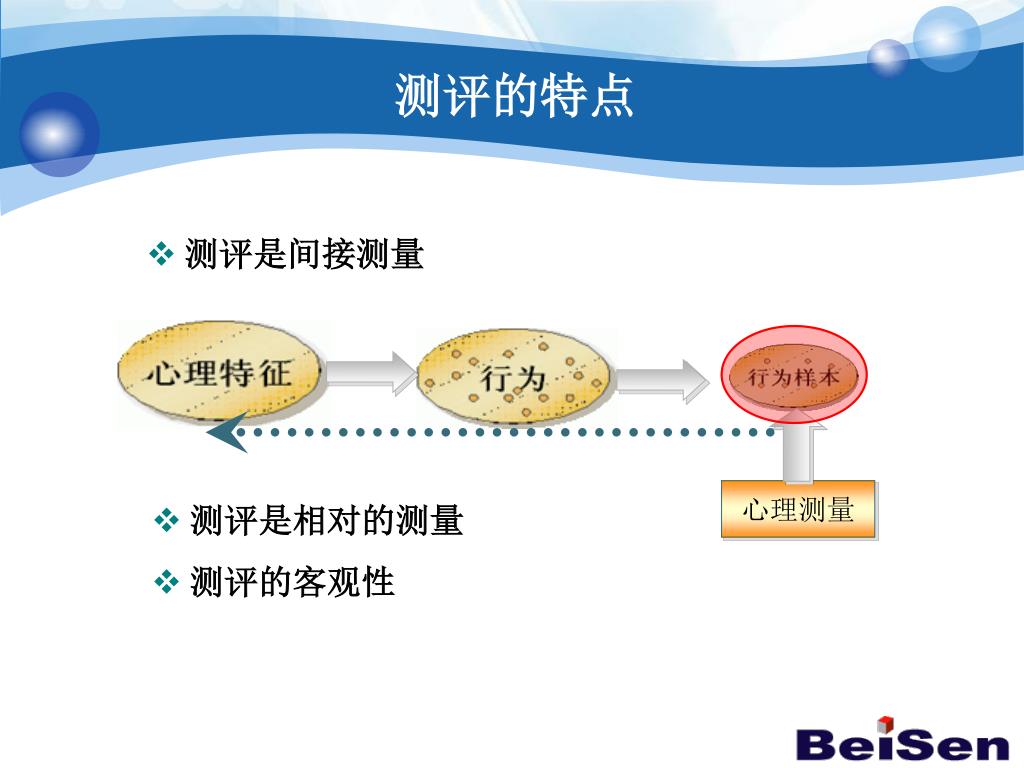 测评的特点

❖ 测评是间接测量

心理特征

行为

行为样本

心理测量

❖ 测评是相对的测量

❖ 测评的客观性

BeiSen